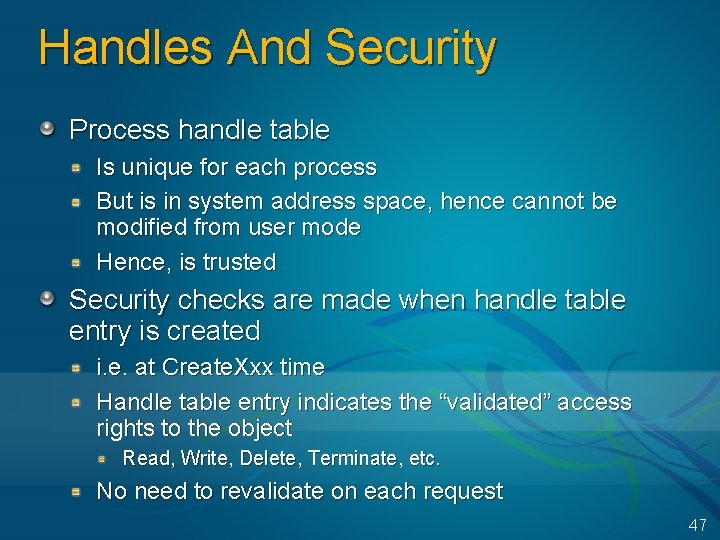 Handles And Security

Process handle table

Is unique for each process

But is in system address space, hence cannot be modified from user mode

Hence, is trusted

Security checks are made when handle table entry is created

i.e. at CreateXxx time

Handle table entry indicates the “validated” access rights to the object

Read, Write, Delete, Terminate, etc.

No need to revalidate on each request

47